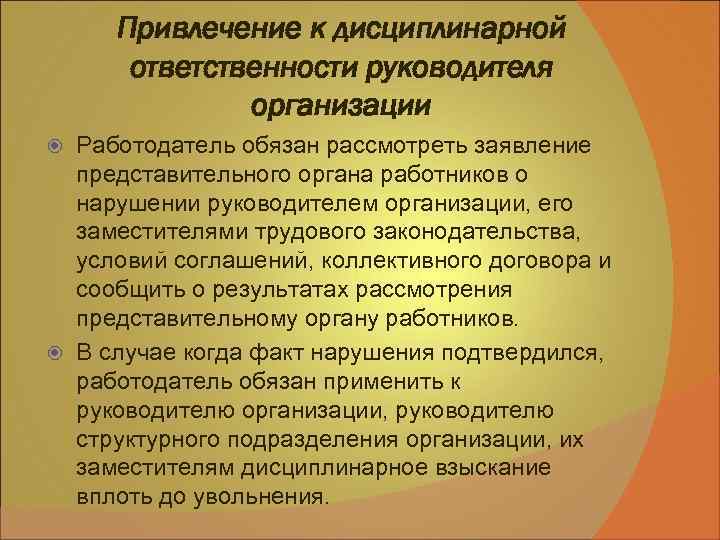 Привлечение к дисциплинарной ответственности руководителя организации

Работодатель обязан рассмотреть заявление представительного органа работников о нарушении руководителем организации, его заместителями трудового законодательства, условий соглашений, коллективного договора и сообщить о результатах рассмотрения представительному органу работников.

В случае когда факт нарушения подтвердился, работодатель обязан применить к руководителю организации, руководителю структурного подразделения организации, их заместителям дисциплинарное взыскание вплоть до увольнения.